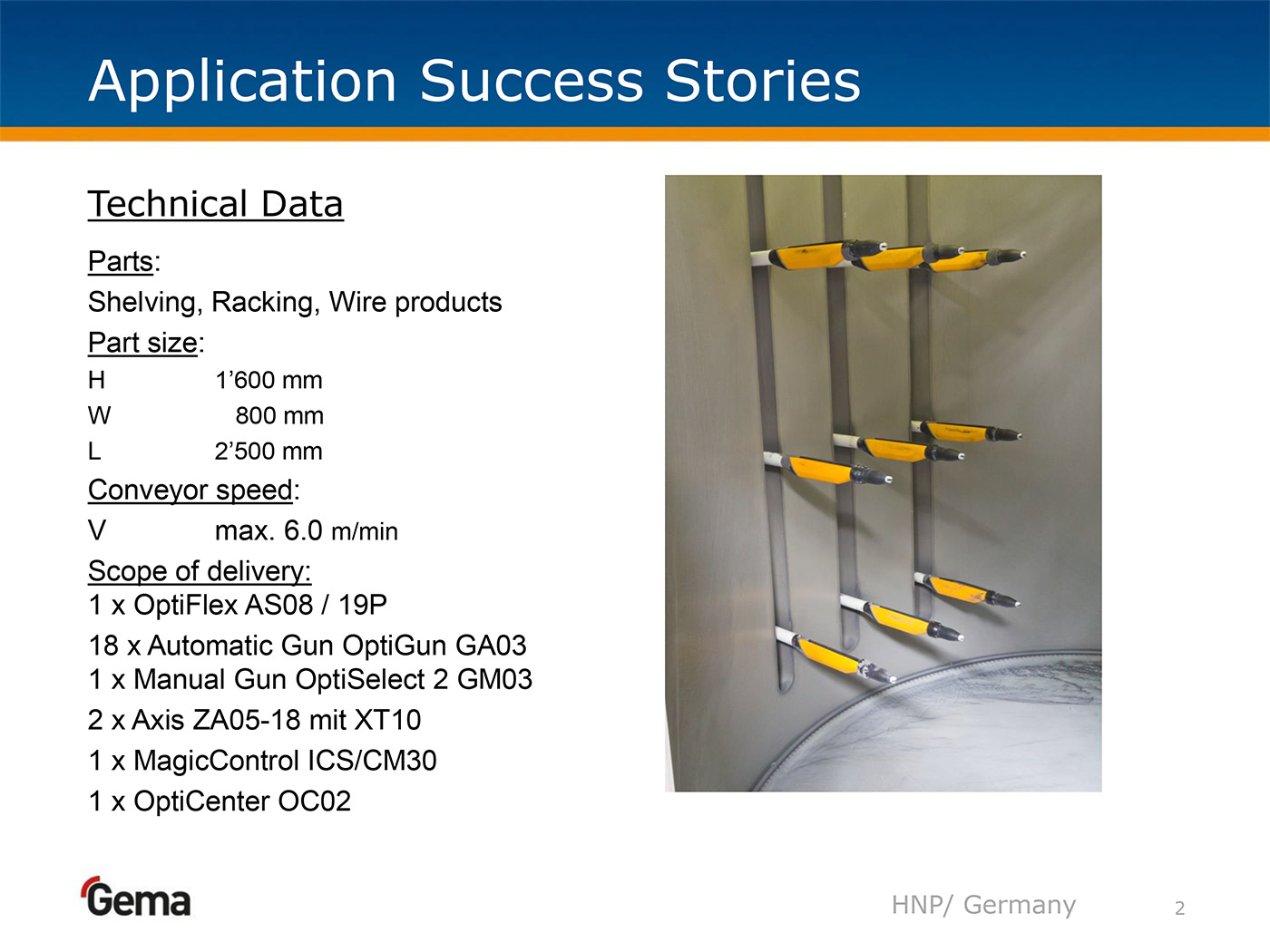 Application Success Stories

Technical Data

Parts:

Shelving, Racking, Wire products

Part size:

H 1’600 mm
W 800 mm
L 2’500 mm

Conveyor speed:

V max. 6.0 m/min

Scope of delivery:
1 x OptiFlex AS08 / 19P
18 x Automatic Gun OptiGun GA03
1 x Manual Gun OptiSelect 2 GM03
2 x Axis ZA05-18 mit XT10
1 x MagicControl ICS/CM30
1 x OptiCenter OC02

Gema

HNP/ Germany

2